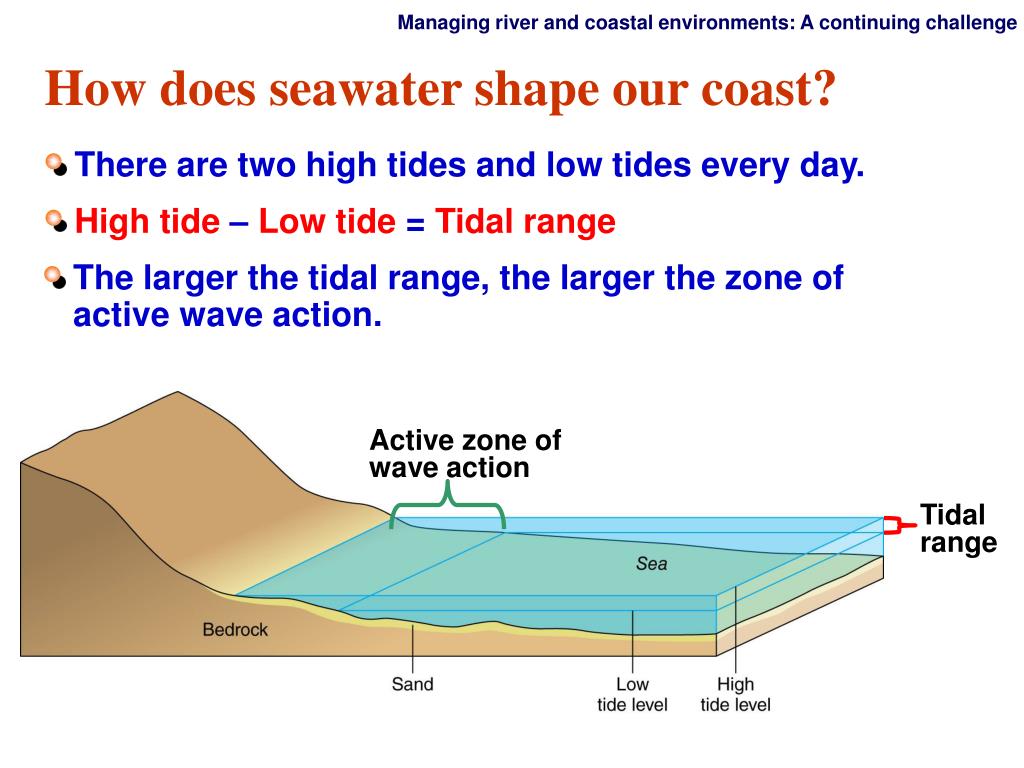 Managing river and coastal environments: A continuing challenge

How does seawater shape our coast?

There are two high tides and low tides every day.

High tide – Low tide = Tidal range

The larger the tidal range, the larger the zone of active wave action.

Active zone of wave action

Tidal range

Sea

Bedrock

Sand

Low tide level

High tide level